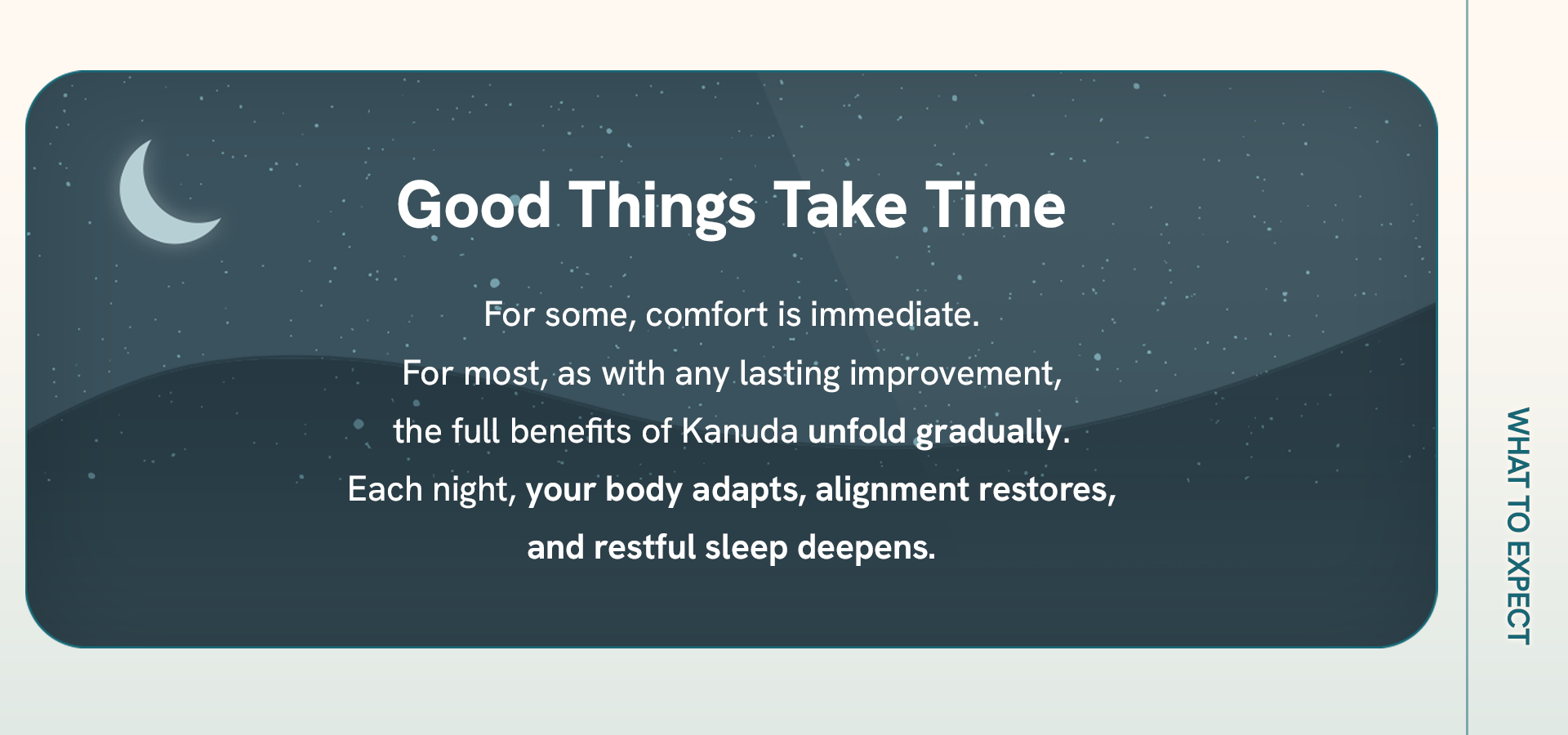 Good Things Take Time

For some, comfort is immediate.
For most, as with any lasting improvement,
the full benefits of Kanuda unfold gradually.
Each night, your body adapts, alignment restores,
and restful sleep deepens.

WHAT TO EXPECT